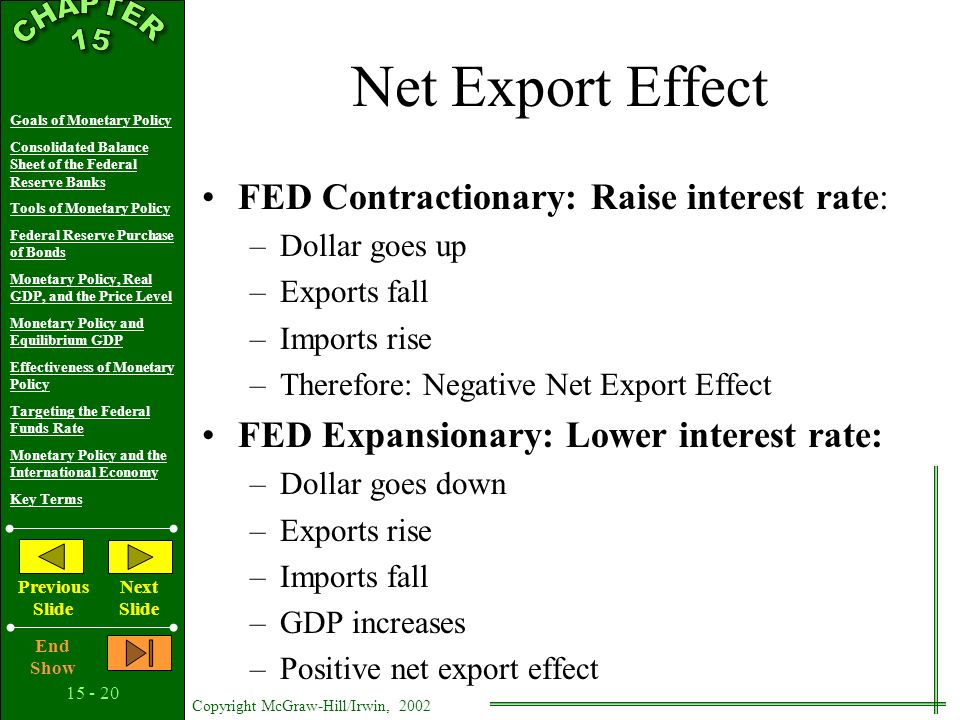 CHAPTER 15

Goals of Monetary Policy

Consolidated Balance Sheet of the Federal Reserve Banks

Tools of Monetary Policy

Federal Reserve Purchase of Bonds

Monetary Policy, Real GDP, and the Price Level

Monetary Policy and Equilibrium GDP

Effectiveness of Monetary Policy

Targeting the Federal Funds Rate

Monetary Policy and the International Economy

Key Terms

Previous Slide

Next Slide

End Show

15 - 20

Net Export Effect

• FED Contractionary: Raise interest rate:
– Dollar goes up
– Exports fall
– Imports rise
– Therefore: Negative Net Export Effect

• FED Expansionary: Lower interest rate:
– Dollar goes down
– Exports rise
– Imports fall
– GDP increases
– Positive net export effect

Copyright McGraw-Hill/Irwin, 2002